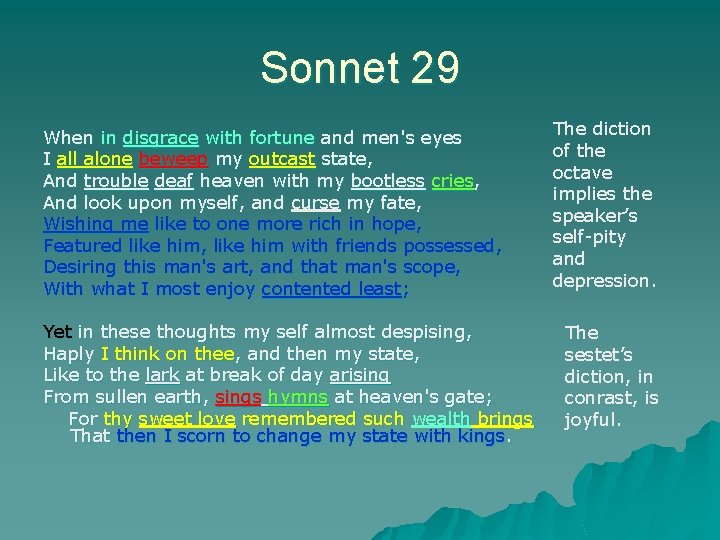 Sonnet 29

When in disgrace with fortune and men's eyes
I all alone beweep my outcast state,
And trouble deaf heaven with my bootless cries,
And look upon myself, and curse my fate,
Wishing me like to one more rich in hope,
Featured like him, like him with friends possessed,
Desiring this man's art, and that man's scope,
With what I most enjoy contented least;

Yet in these thoughts my self almost despising,
Haply I think on thee, and then my state,
Like to the lark at break of day arising
From sullen earth, sings hymns at heaven's gate;
For thy sweet love remembered such wealth brings
That then I scorn to change my state with kings.

The diction of the octave implies the speaker's self-pity and depression.

The sestet's diction, in conrast, is joyful.